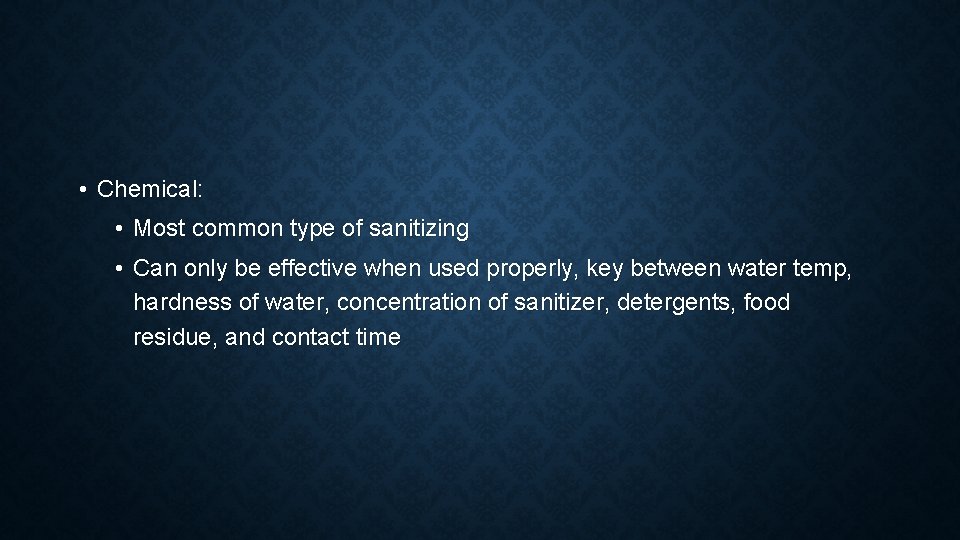 • Chemical:

• Most common type of sanitizing

• Can only be effective when used properly, key between water temp, hardness of water, concentration of sanitizer, detergents, food residue, and contact time